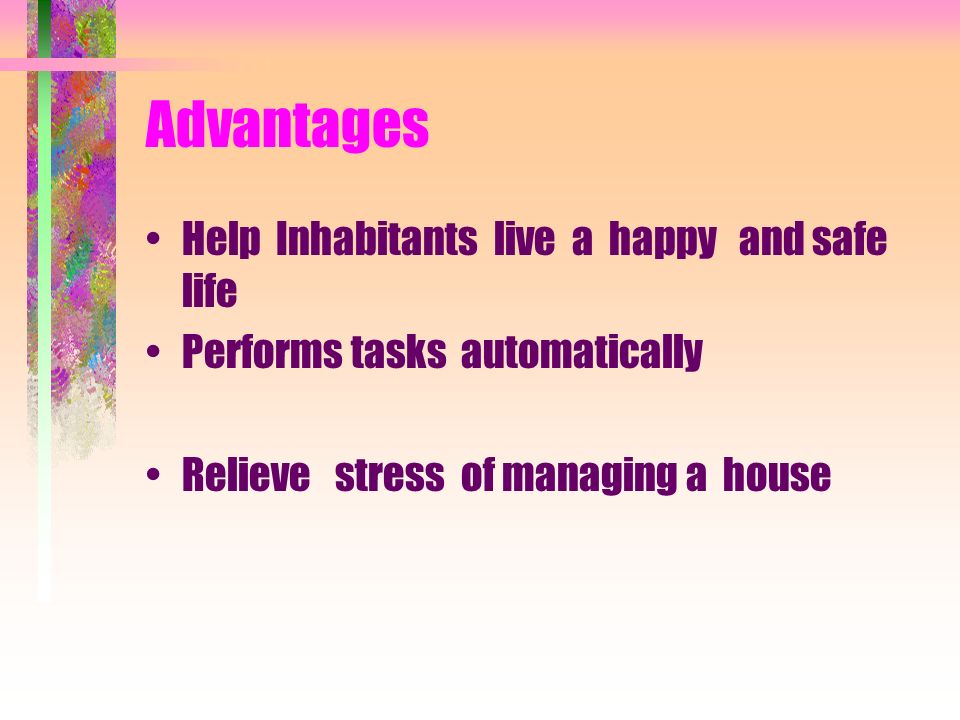 Advantages

• Help Inhabitants live a happy and safe life
• Performs tasks automatically

• Relieve stress of managing a house